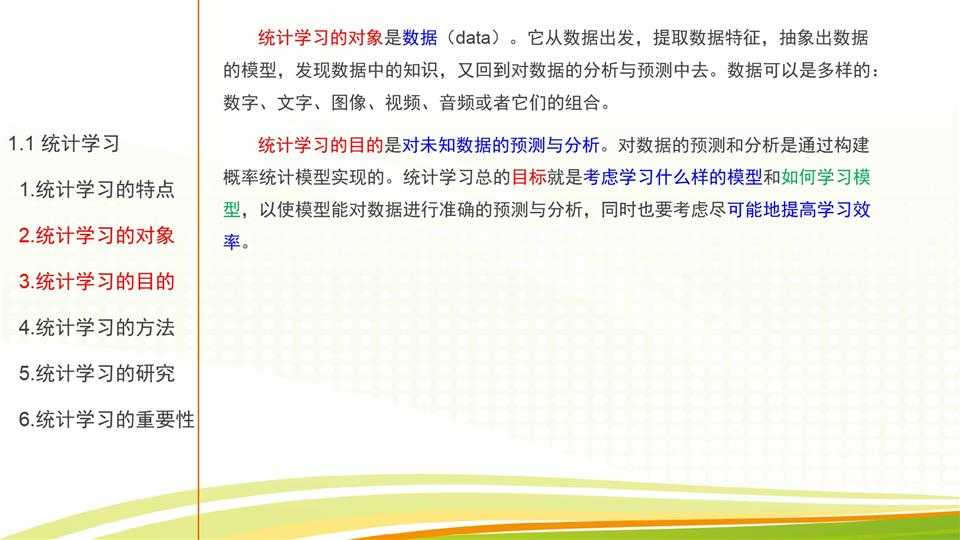 1.1 统计学习

1.统计学习的特点

2.统计学习的对象

3.统计学习的目的

4.统计学习的方法

5.统计学习的研究

6.统计学习的重要性

统计学习的对象是数据（data）。它从数据出发，提取数据特征，抽象出数据的模型，发现数据中的知识，又回到对数据的分析与预测中去。数据可以是多样的：数字、文字、图像、视频、音频或者它们的组合。

统计学习的目的是对未知数据的预测与分析。对数据的预测和分析是通过构建概率统计模型实现的。统计学习总的目标就是考虑学习什么样的模型和如何学习模型，以使模型能对数据进行准确的预测与分析，同时也要考虑尽可能地提高学习效率。